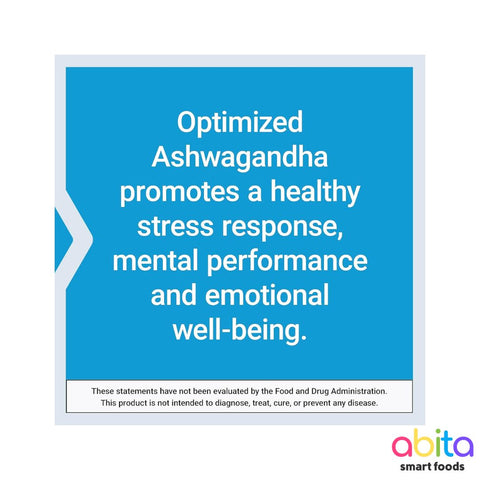 Optimized Ashwagandha promotes a healthy stress response, mental performance and emotional well-being.

These statements have not been evaluated by the Food and Drug Administration. This product is not intended to diagnose, treat, cure, or prevent any disease.

abita
smart foods